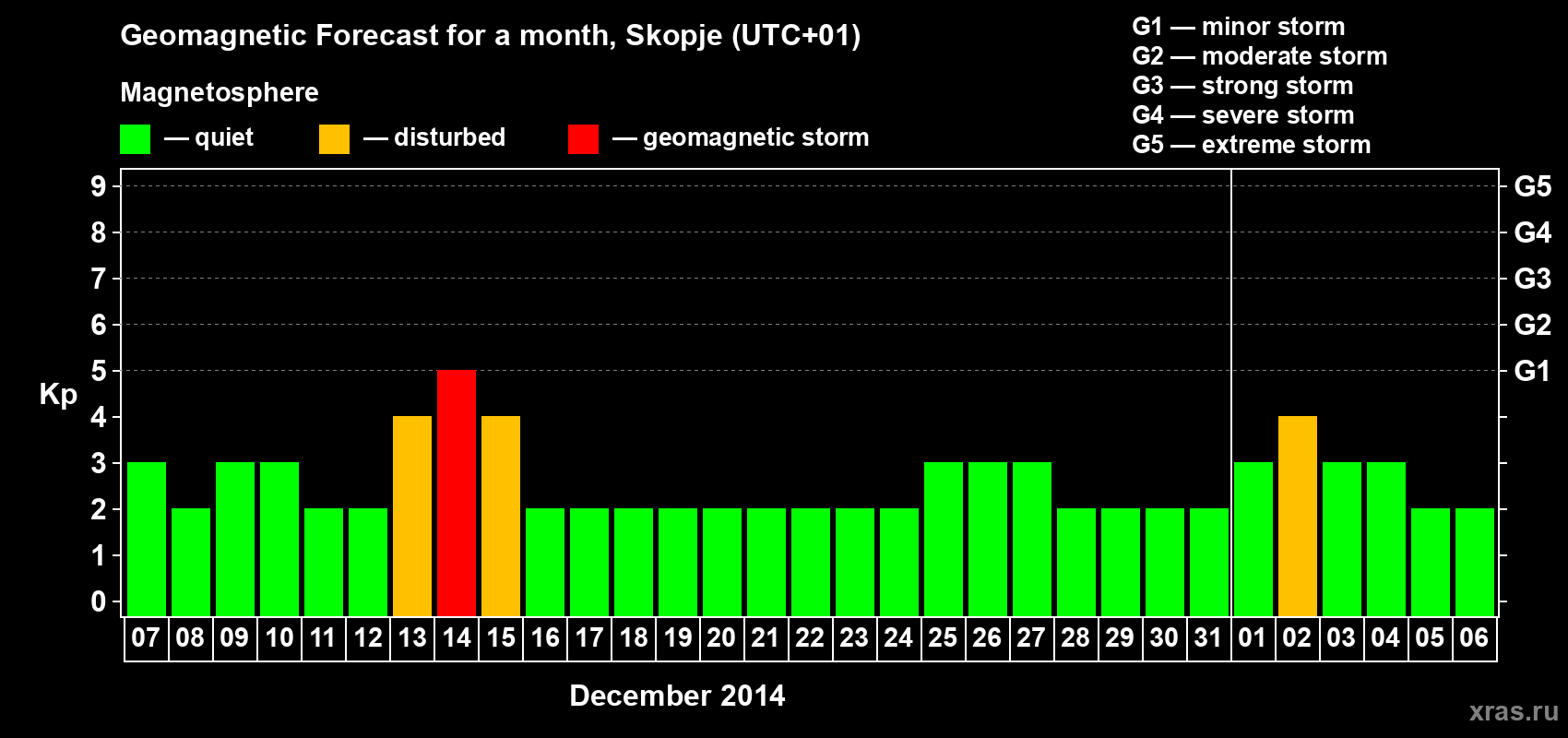 Geomagnetic Forecast for a month, Skopje (UTC+01)

Magnetosphere

— quiet — disturbed — geomagnetic storm

G1 — minor storm
G2 — moderate storm
G3 — strong storm
G4 — severe storm
G5 — extreme storm

Kp

9
8
7
6
5
4
3
2
1
0

G5
G4
G3
G2
G1

07 08 09 10 11 12 13 14 15 16 17 18 19 20 21 22 23 24 25 26 27 28 29 30 31 01 02 03 04 05 06

December 2014

xras.ru